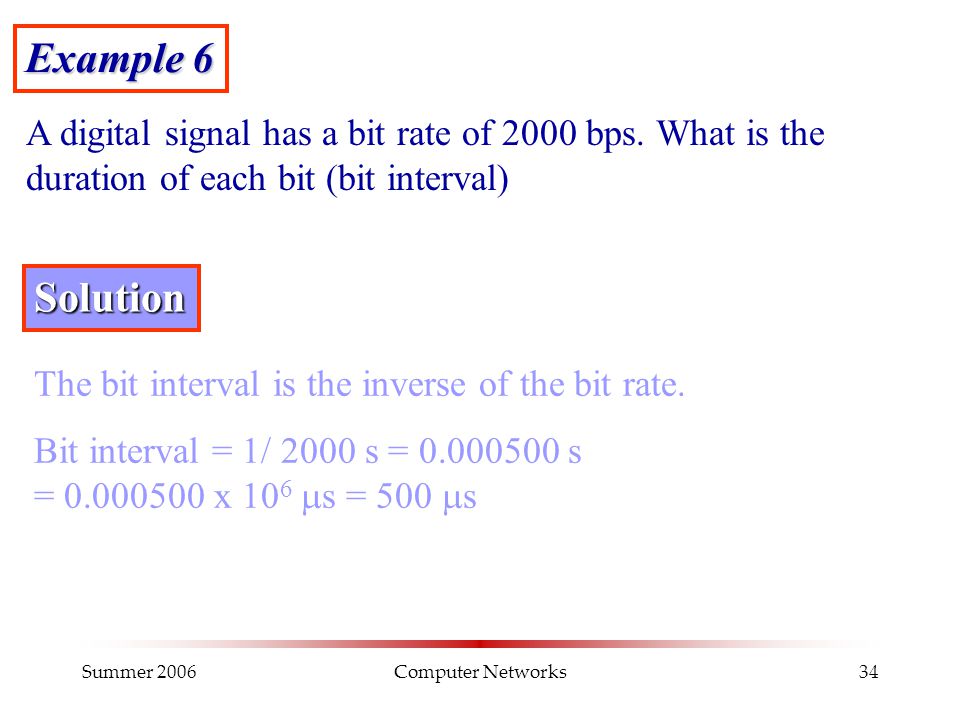 Example 6

A digital signal has a bit rate of 2000 bps. What is the duration of each bit (bit interval)

Solution

The bit interval is the inverse of the bit rate.

Bit interval = 1/ 2000 s = 0.000500 s
= 0.000500 x $10^6$ μs = 500 μs

Summer 2006 Computer Networks 34